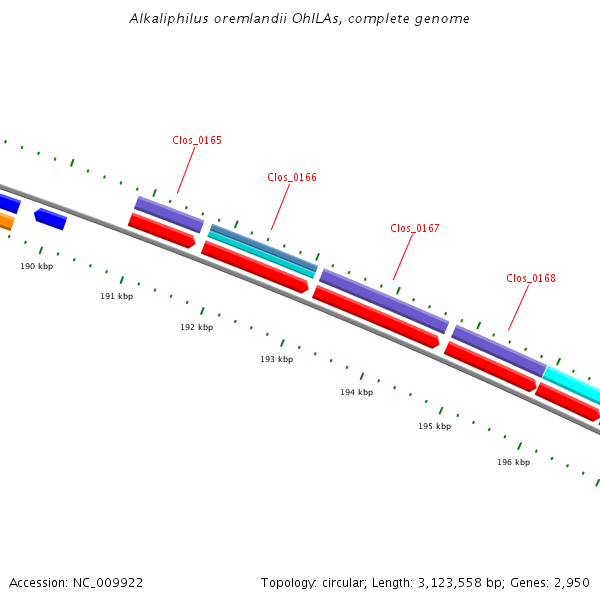 Alkaliphilus oremlandii OhILAs, complete genome

Clos_0165

Clos_0166

Clos_0167

Clos_0168

190 kbp

191 kbp

192 kbp

193 kbp

194 kbp

195 kbp

196 kbp

Accession: NC_009922

Topology: circular; Length: 3,123,558 bp; Genes: 2,950